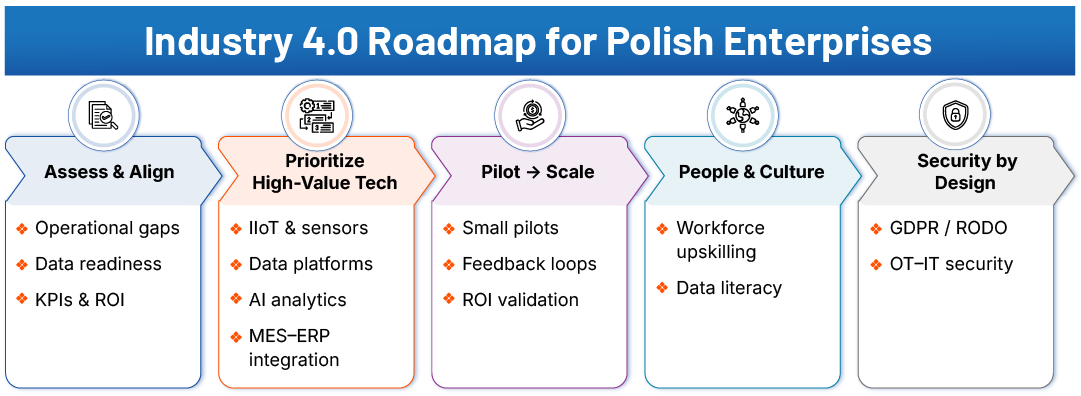 Industry 4.0 Roadmap for Polish Enterprises

Assess & Align

❖ Operational gaps
❖ Data readiness
❖ KPIs & ROI

Prioritize High-Value Tech

❖ IIoT & sensors
❖ Data platforms
❖ AI analytics
❖ MES–ERP integration

Pilot → Scale

❖ Small pilots
❖ Feedback loops
❖ ROI validation

People & Culture

❖ Workforce upskilling
❖ Data literacy

Security by Design

❖ GDPR / RODO
❖ OT–IT security